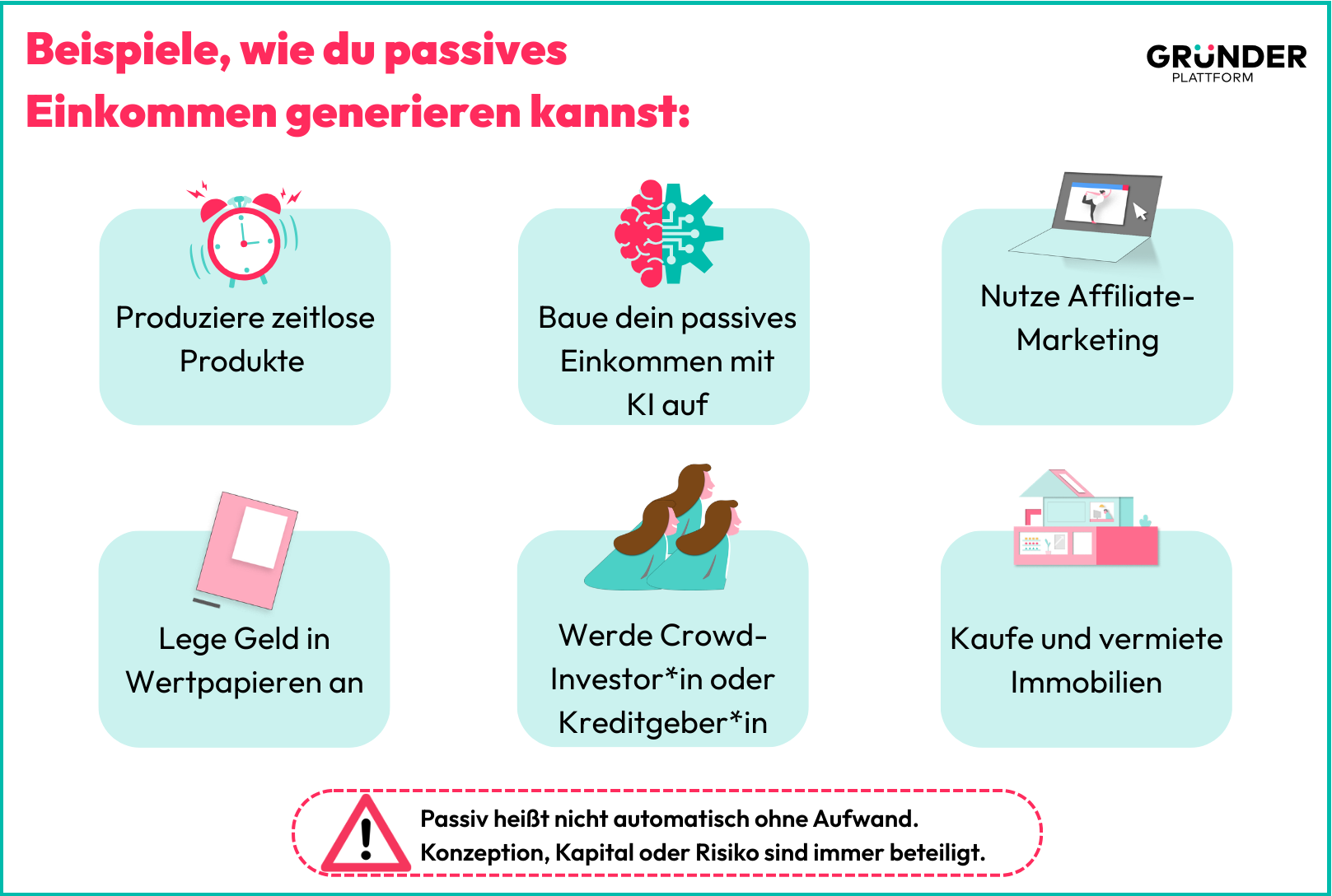 Beispiele, wie du passives Einkommen generieren kannst:

GRÜNDER PLATTFORM

Produziere zeitlose Produkte

Baue dein passives Einkommen mit KI auf

Nutze Affiliate-Marketing

Lege Geld in Wertpapieren an

Werde Crowd-Investor*in oder Kreditgeber*in

Kaufe und vermiete Immobilien

Passiv heißt nicht automatisch ohne Aufwand.
Konzeption, Kapital oder Risiko sind immer beteiligt.